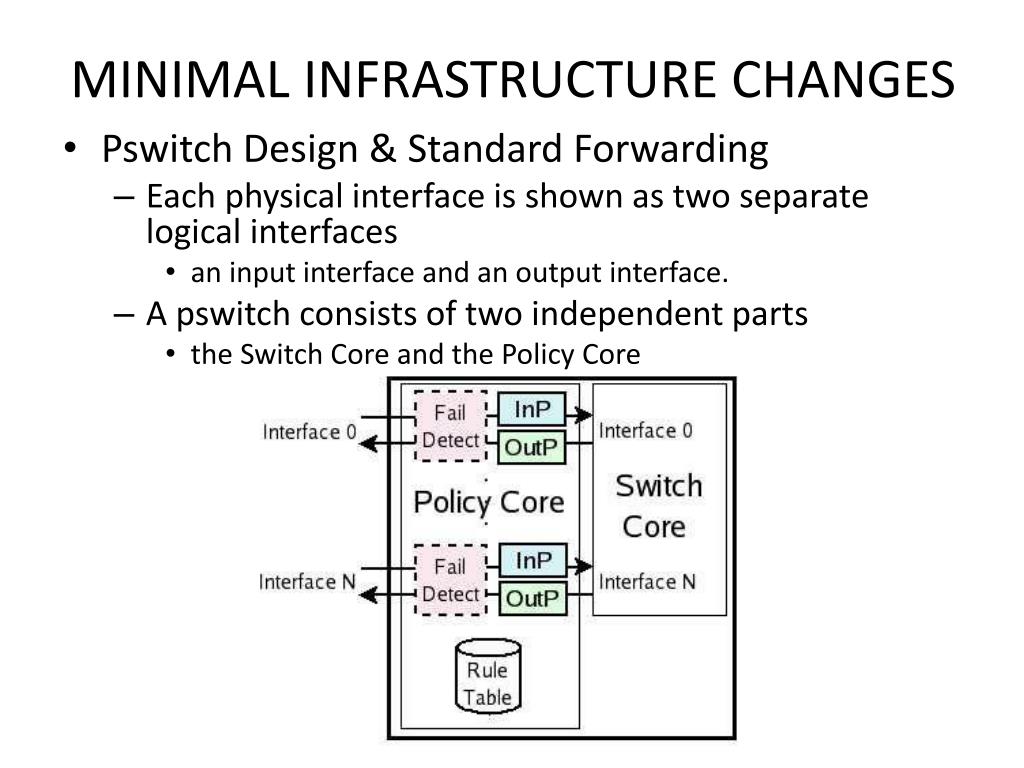 MINIMAL INFRASTRUCTURE CHANGES

• Pswitch Design & Standard Forwarding
– Each physical interface is shown as two separate logical interfaces
• an input interface and an output interface.
– A pswitch consists of two independent parts
• the Switch Core and the Policy Core

Interface 0
Fail Detect
InP
OutP
Interface 0
Policy Core
Switch Core
Interface N
Fail Detect
InP
OutP
Interface N
Rule Table